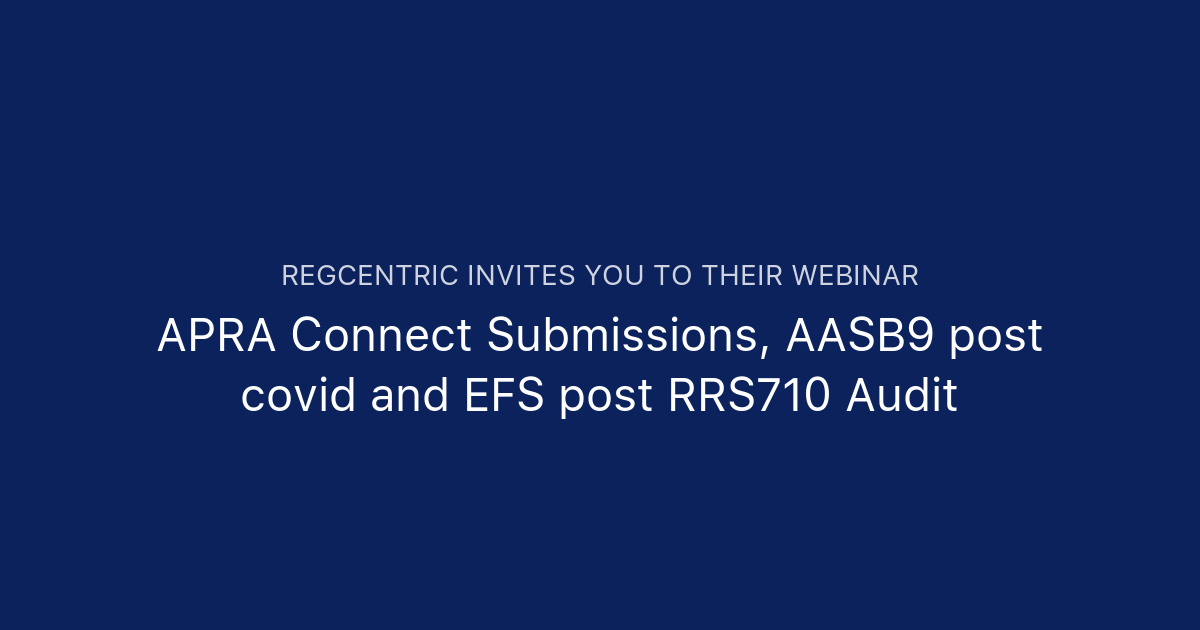 REGCENTRIC INVITES YOU TO THEIR WEBINAR

APRA Connect Submissions, AASB9 post covid and EFS post RRS710 Audit